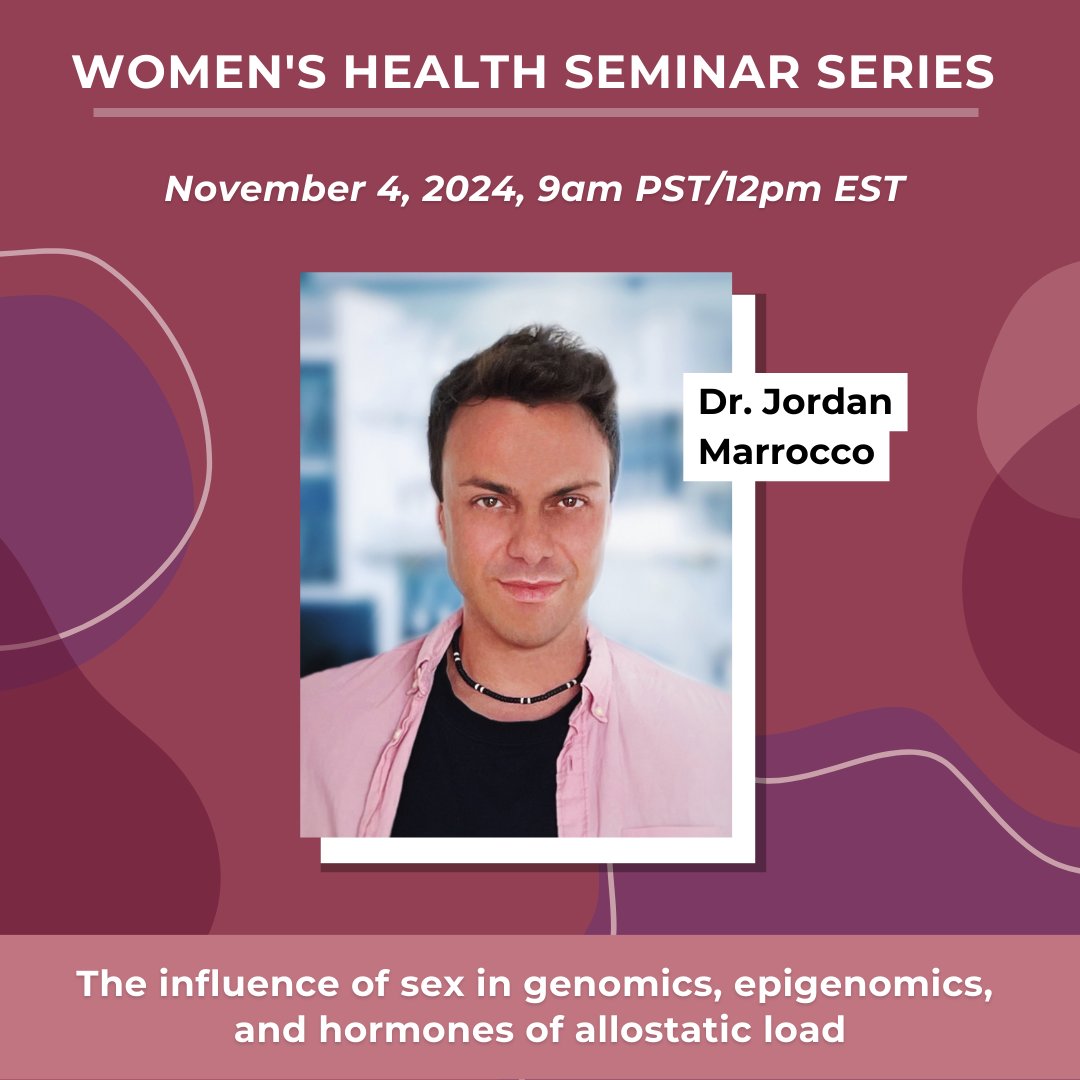 WOMEN'S HEALTH SEMINAR SERIES

November 4, 2024, 9am PST/12pm EST

Dr. Jordan Marrocco

The influence of sex in genomics, epigenomics, and hormones of allostatic load